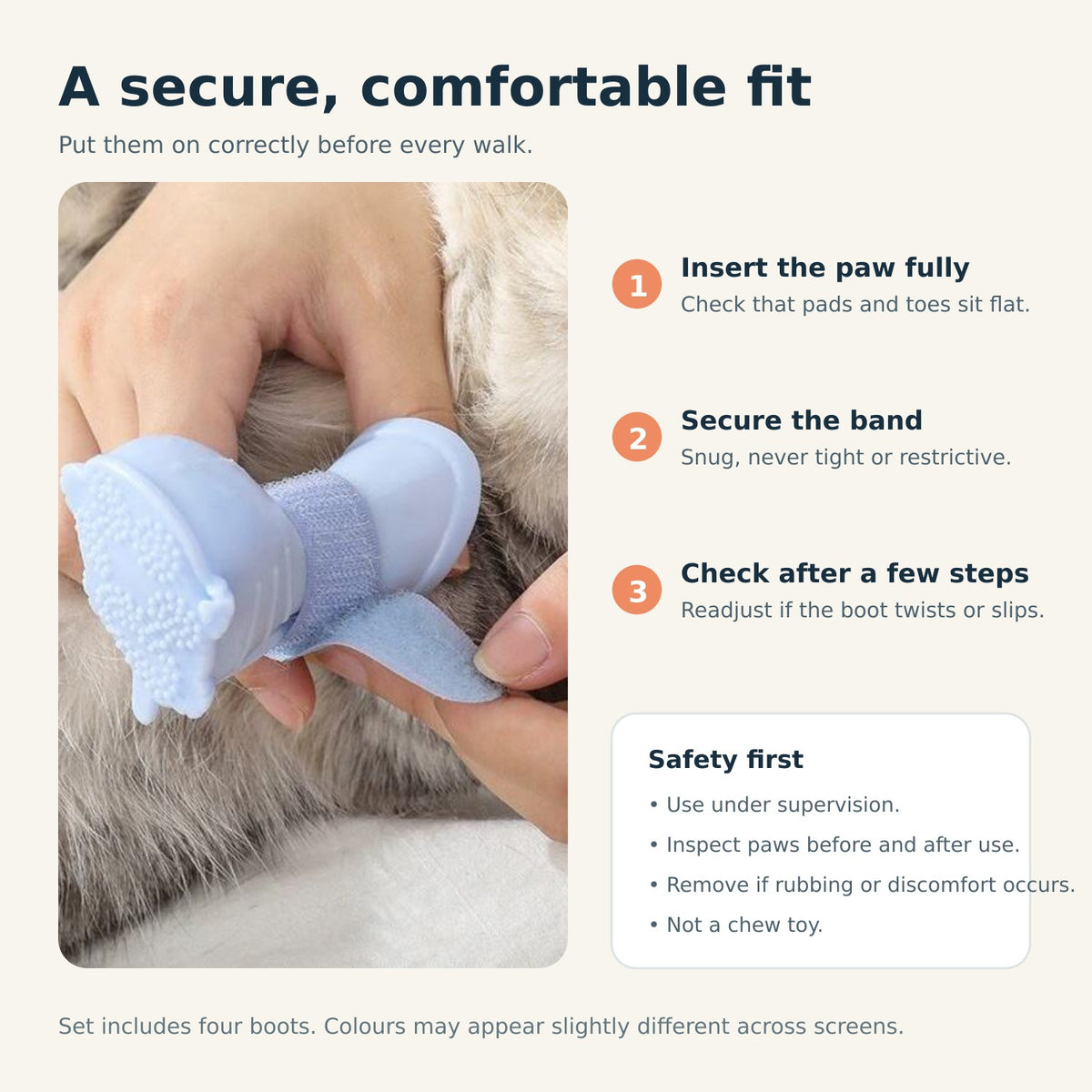 A secure, comfortable fit

Put them on correctly before every walk.

1 Insert the paw fully
Check that pads and toes sit flat.

2 Secure the band
Snug, never tight or restrictive.

3 Check after a few steps
Readjust if the boot twists or slips.

Safety first
• Use under supervision.
• Inspect paws before and after use.
• Remove if rubbing or discomfort occurs.
• Not a chew toy.

Set includes four boots. Colours may appear slightly different across screens.